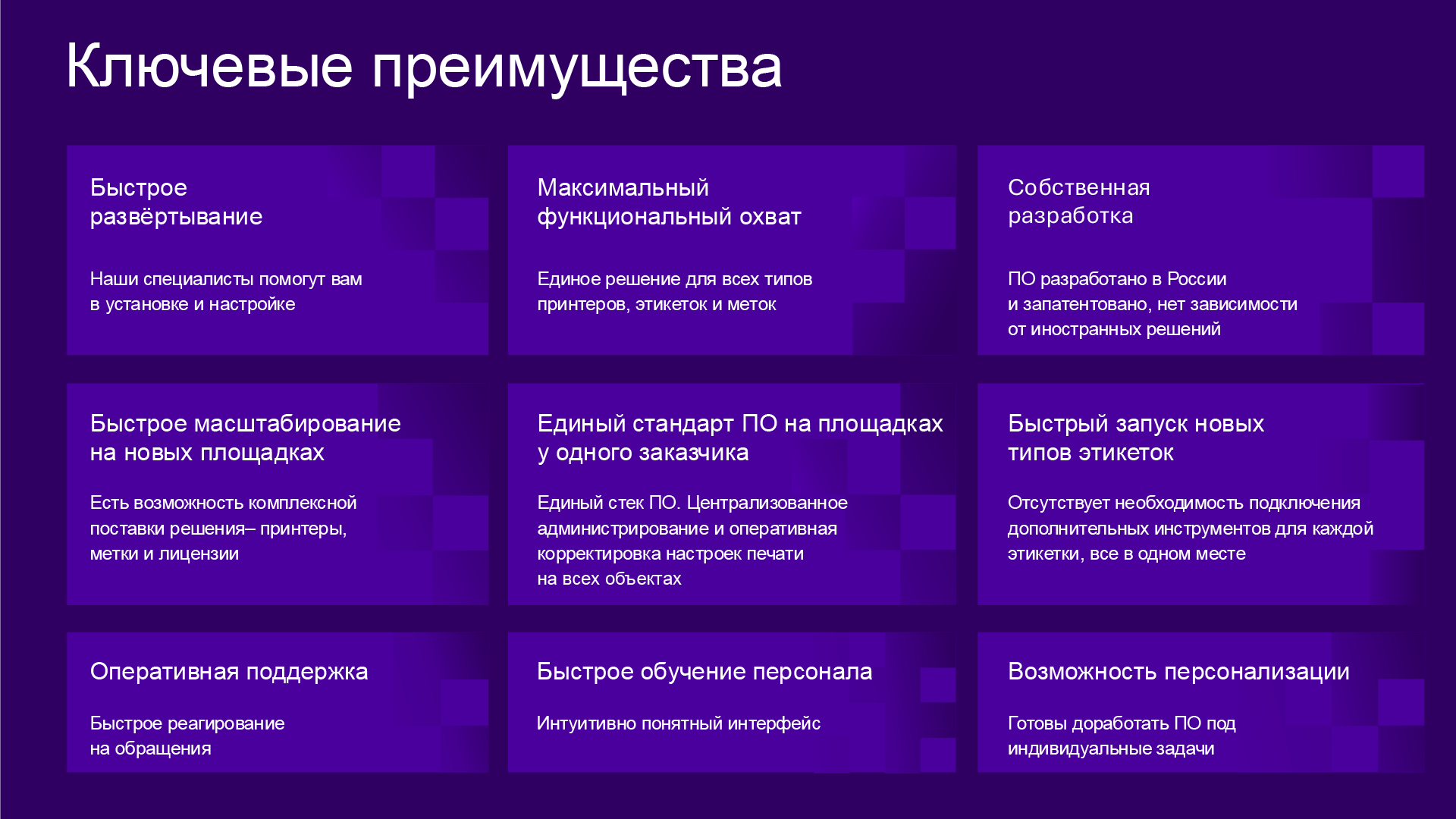 Ключевые преимущества

Быстрое развёртывание

Наши специалисты помогут вам в установке и настройке

Максимальный функциональный охват

Единое решение для всех типов принтеров, этикеток и меток

Собственная разработка

ПО разработано в России и запатентовано, нет зависимости от иностранных решений

Быстрое масштабирование на новых площадках

Есть возможность комплексной поставки решения– принтеры, метки и лицензии

Единый стандарт ПО на площадках у одного заказчика

Единый стек ПО. Централизованное администрирование и оперативная корректировка настроек печати на всех объектах

Быстрый запуск новых типов этикеток

Отсутствует необходимость подключения дополнительных инструментов для каждой этикетки, все в одном месте

Оперативная поддержка

Быстрое реагирование на обращения

Быстрое обучение персонала

Интуитивно понятный интерфейс

Возможность персонализации

Готовы доработать ПО под индивидуальные задачи